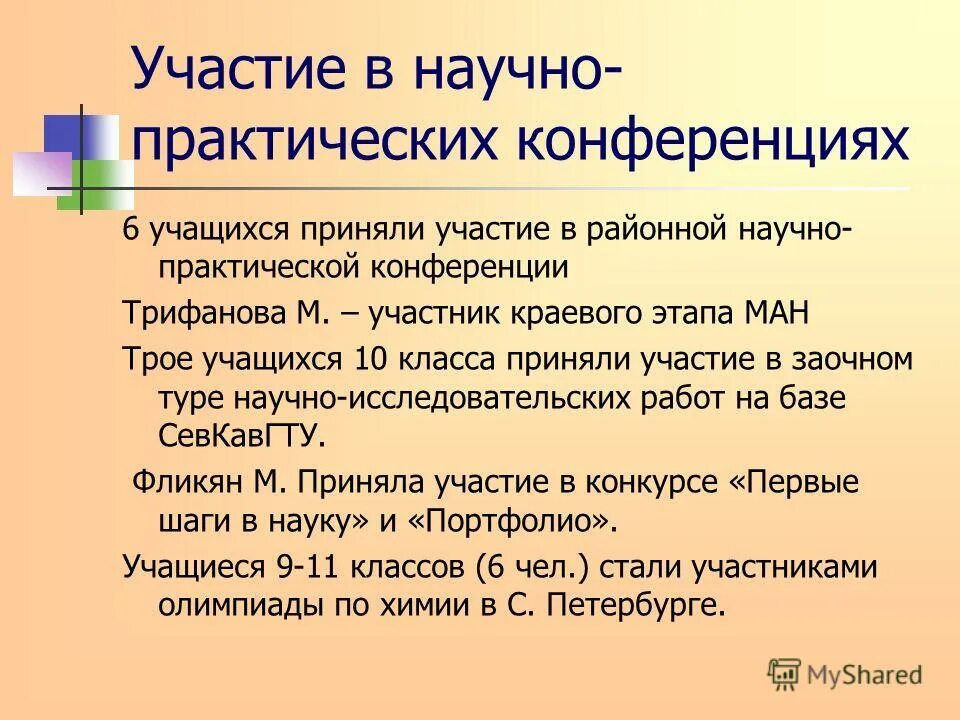 Участие в научно-практических конференциях

6 учащихся приняли участие в районной научно-практической конференции

Трифанова М. – участник краевого этапа МАН

Трое учащихся 10 класса приняли участие в заочном туре научно-исследовательских работ на базе СевКавГТУ.

Фликян М. Приняла участие в конкурсе «Первые шаги в науку» и «Портфолио».

Учащиеся 9-11 классов (6 чел.) стали участниками олимпиады по химии в С. Петербурге.

MyShared